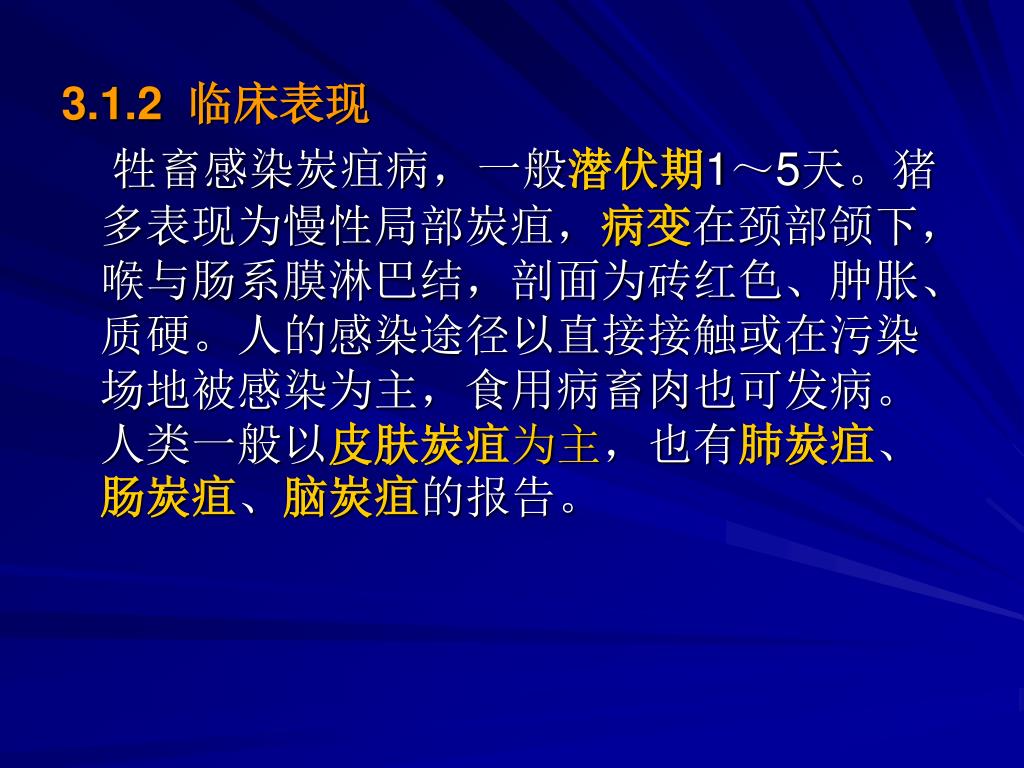 3.1.2 临床表现

牲畜感染炭疽病，一般潜伏期1～5天。猪多表现为慢性局部炭疽，病变在颈部颌下，喉与肠系膜淋巴结，剖面为砖红色、肿胀、质硬。人的感染途径以直接接触或在污染场地被感染为主，食用病畜肉也可发病。人类一般以皮肤炭疽为主，也有肺炭疽、肠炭疽、脑炭疽的报告。